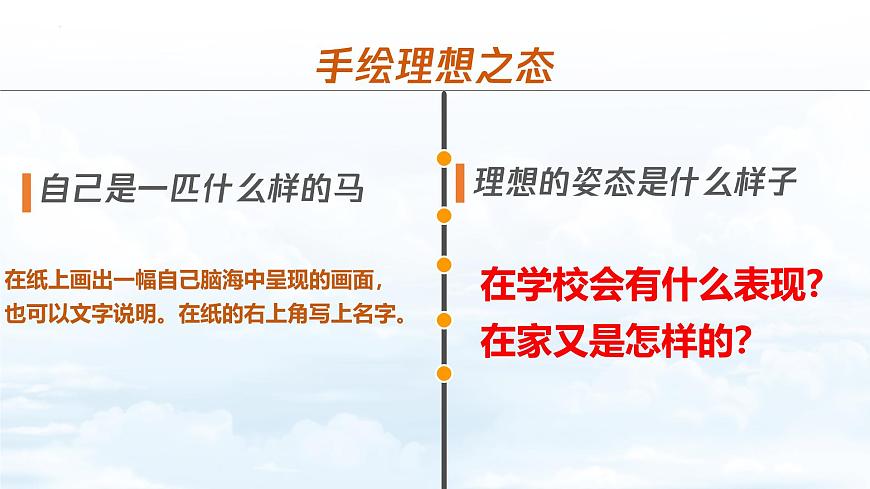 手绘理想之态

自己是一匹什么样的马

在纸上画出一幅自己脑海中呈现的画面，也可以文字说明。在纸的右上角写上名字。

理想的姿态是什么样子

在学校会有什么表现？
在家又是怎样的？